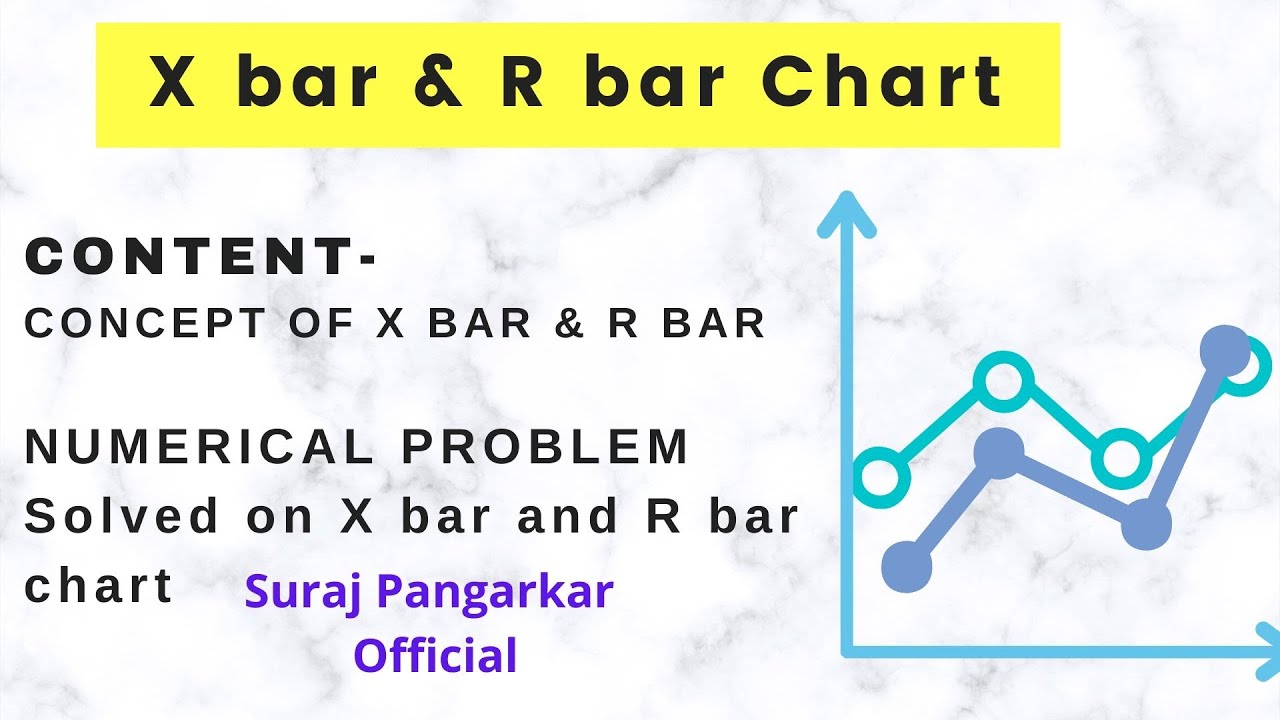 X bar & R bar Chart

CONTENT-
CONCEPT OF X BAR & R BAR

NUMERICAL PROBLEM
Solved on X bar and R bar chart

Suraj Pangarkar
Official